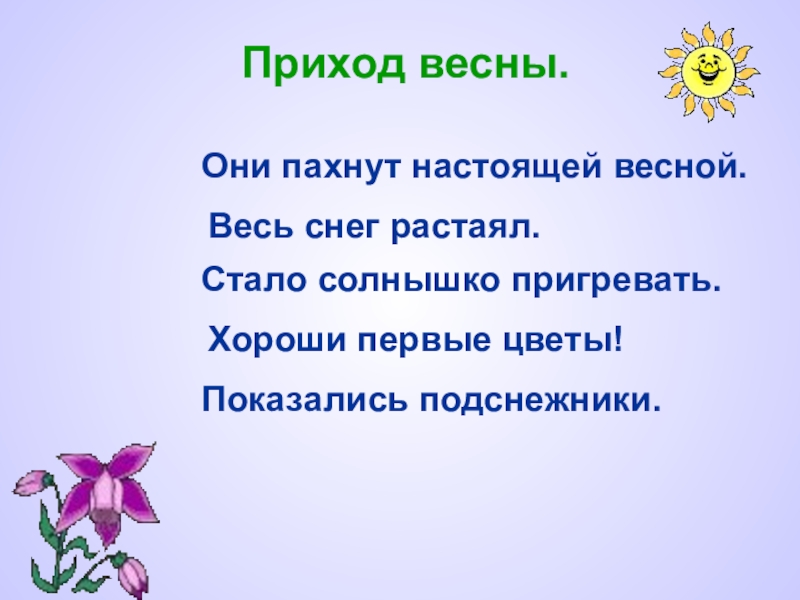 Приход весны.

Они пахнут настоящей весной.

Весь снег растаял.

Стало солнышко пригревать.

Хороши первые цветы!

Показались подснежники.